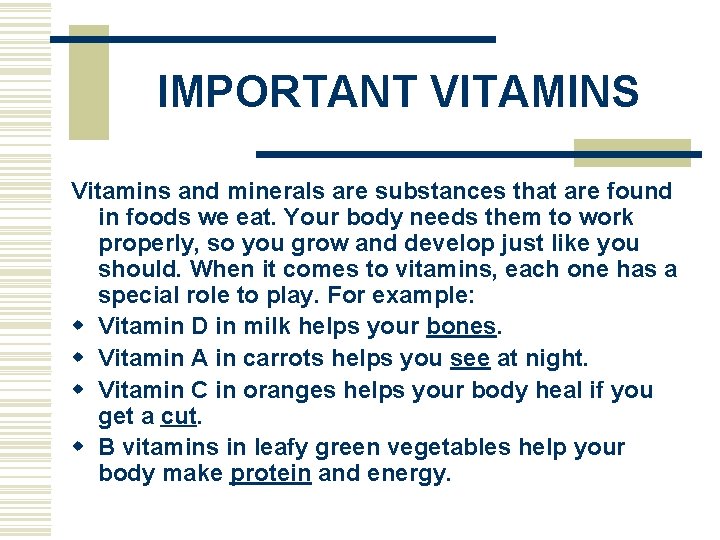 IMPORTANT VITAMINS

Vitamins and minerals are substances that are found in foods we eat. Your body needs them to work properly, so you grow and develop just like you should. When it comes to vitamins, each one has a special role to play. For example:

- Vitamin D in milk helps your bones.
- Vitamin A in carrots helps you see at night.
- Vitamin C in oranges helps your body heal if you get a cut.
- B vitamins in leafy green vegetables help your body make protein and energy.